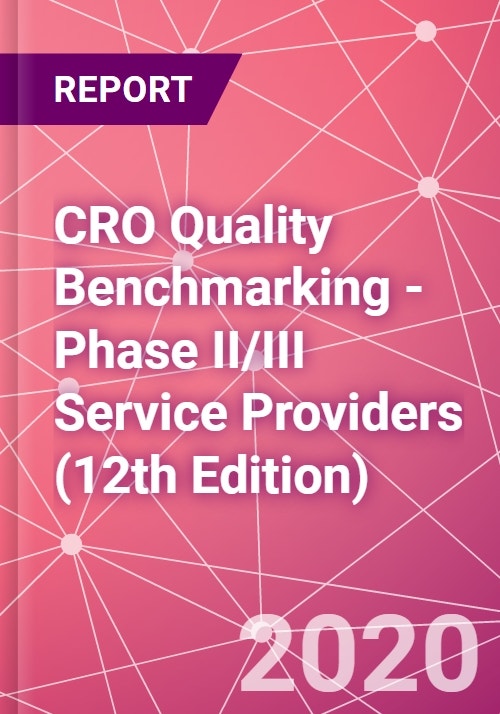 REPORT

CRO Quality Benchmarking - Phase II/III Service Providers (12th Edition)

2020